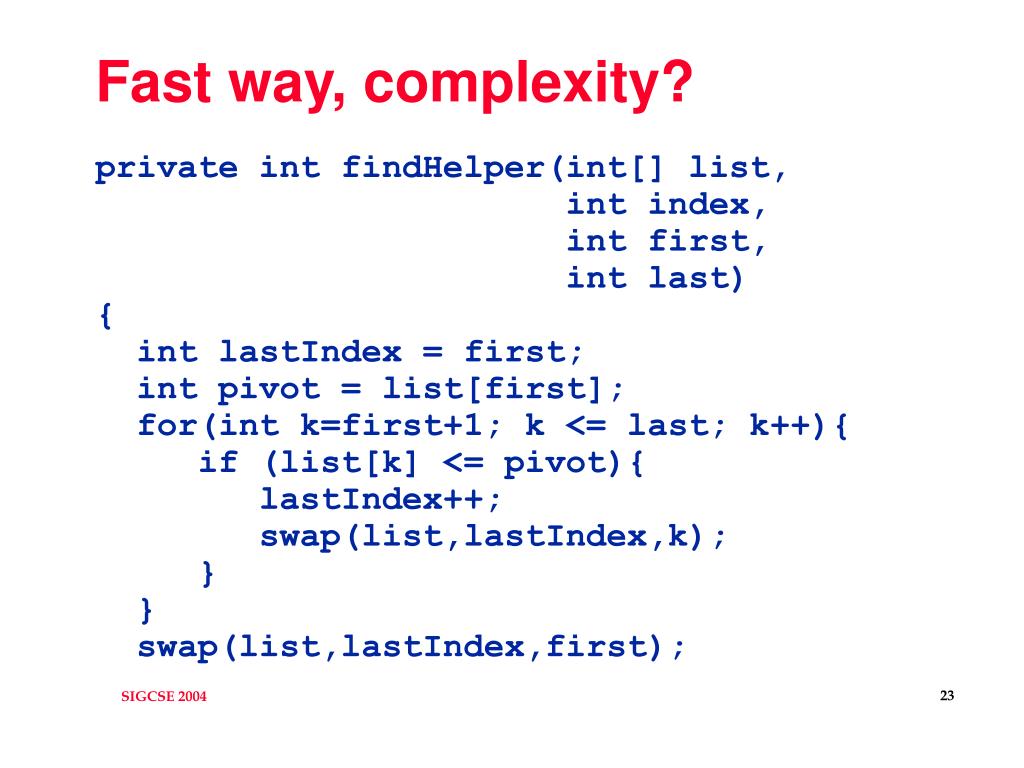 Fast way, complexity?

private int findHelper(int[] list,
                       int index,
                       int first,
                       int last)
{
  int lastIndex = first;
  int pivot = list[first];
  for(int k=first+1; k <= last; k++){
     if (list[k] <= pivot){
        lastIndex++;
        swap(list,lastIndex,k);
     }
  }
  swap(list,lastIndex,first);

SIGCSE 2004

23